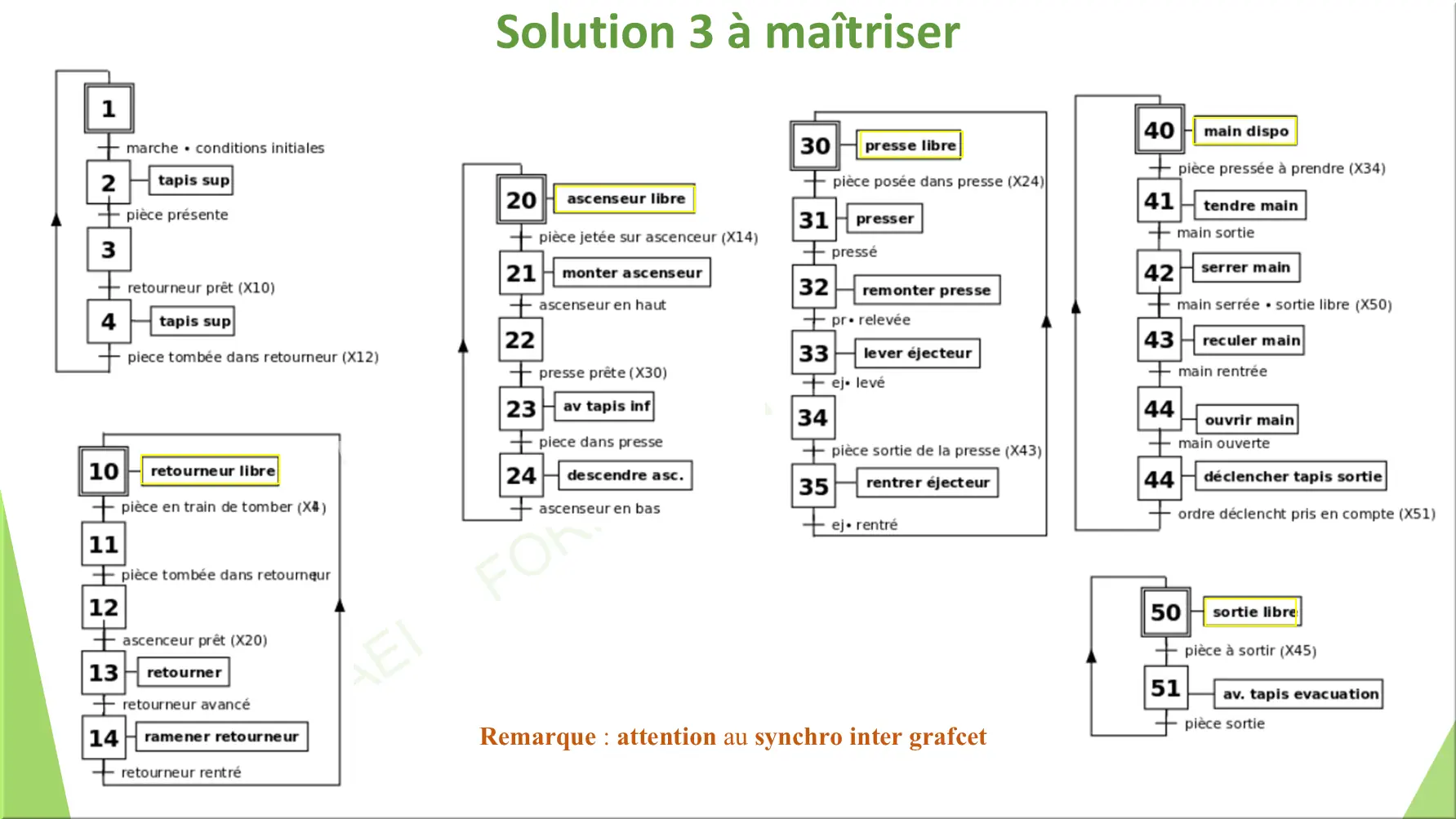 Solution 3 à maîtriser

1
marche • conditions initiales
2 tapis sup
pièce présente
3
retourneur prêt (X10)
4 tapis sup
piece tombée dans retourneur (X12)

10 retourneur libre
pièce en train de tomber (X4)
11
pièce tombée dans retourneur
12
ascenceur prêt (X20)
13 retourner
retourneur avancé
14 ramener retourneur
retourneur rentré

20 ascenseur libre
pièce jetée sur ascenceur (X14)
21 monter ascenseur
ascenseur en haut
22
presse prête (X30)
23 av tapis inf
piece dans presse
24 descendre asc.
ascenseur en bas

30 presse libre
pièce posée dans presse (X24)
31 presser
pressé
32 remonter presse
pr• relevée
33 lever éjecteur
ej• levé
34
pièce sortie de la presse (X43)
35 rentrer éjecteur
ej• rentré

40 main dispo
pièce pressée à prendre (X34)
41 tendre main
main sortie
42 serrer main
main serrée • sortie libre (X50)
43 reculer main
main rentrée
44 ouvrir main
main ouverte
44 déclencher tapis sortie
ordre déclencht pris en compte (X51)

50 sortie libre
pièce à sortir (X45)
51 av. tapis evacuation
pièce sortie

Remarque : attention au synchro inter grafcet